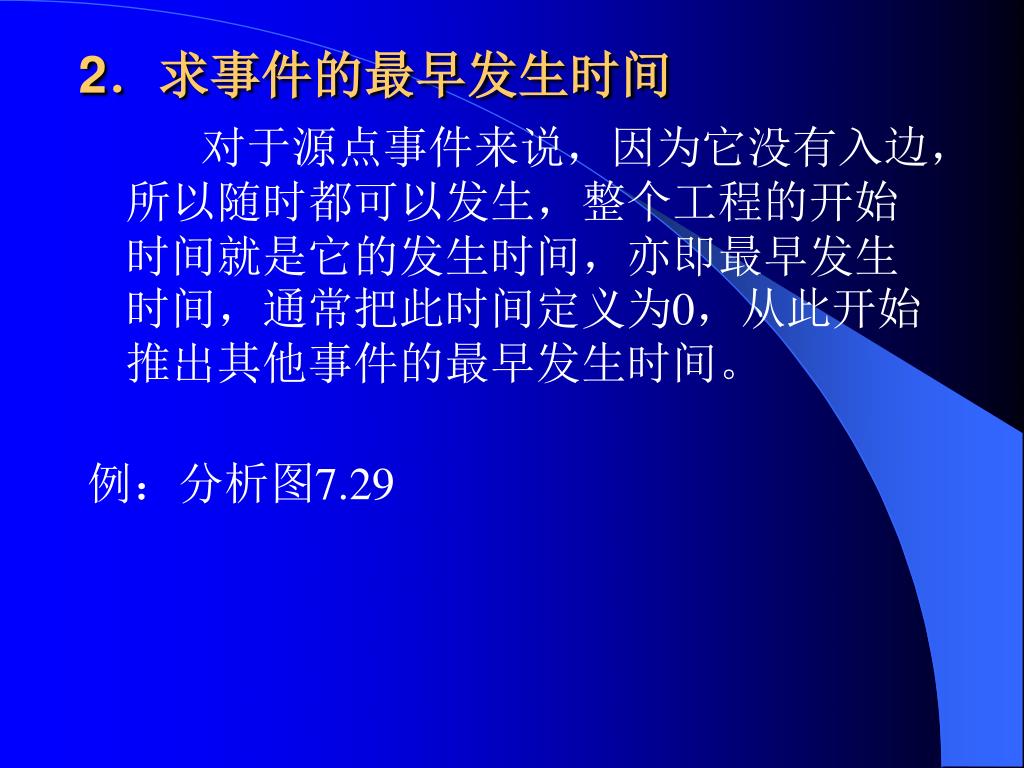 2．求事件的最早发生时间

对于源点事件来说，因为它没有入边，所以随时都可以发生，整个工程的开始时间就是它的发生时间，亦即最早发生时间，通常把此时间定义为0，从此开始推出其他事件的最早发生时间。

例：分析图7.29